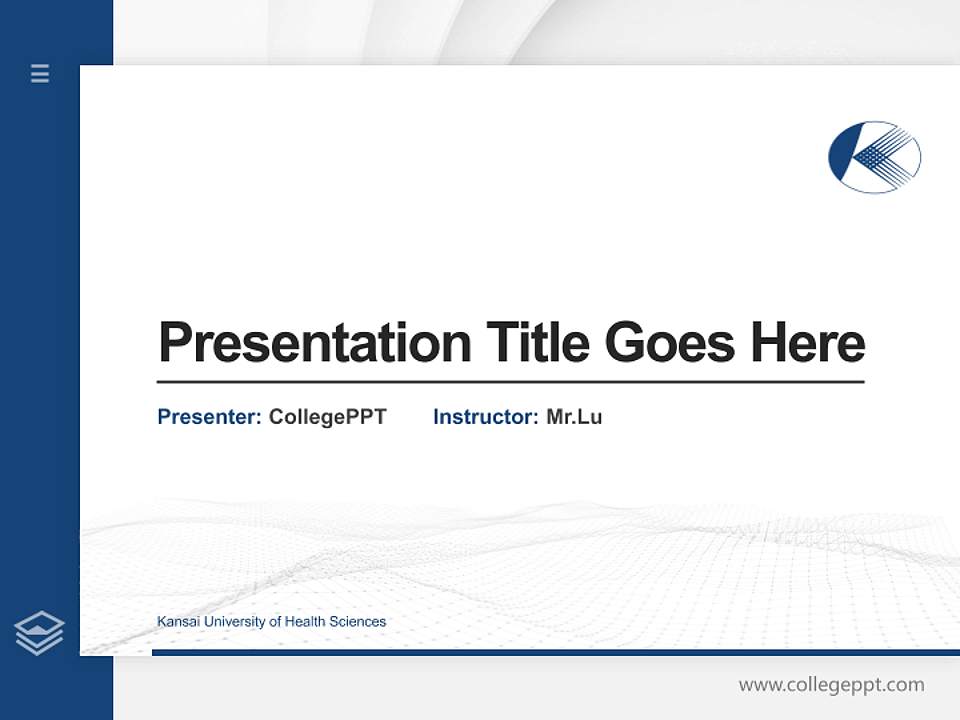 Presentation Title Goes Here

Presenter: CollegePPT Instructor: Mr.Lu

Kansai University of Health Sciences

www.collegeppt.com